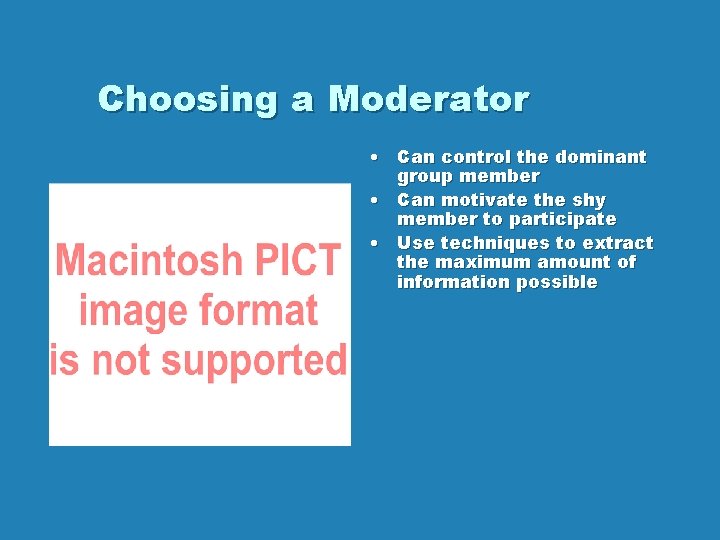 Choosing a Moderator

Macintosh PICT image format is not supported

• Can control the dominant group member
• Can motivate the shy member to participate
• Use techniques to extract the maximum amount of information possible